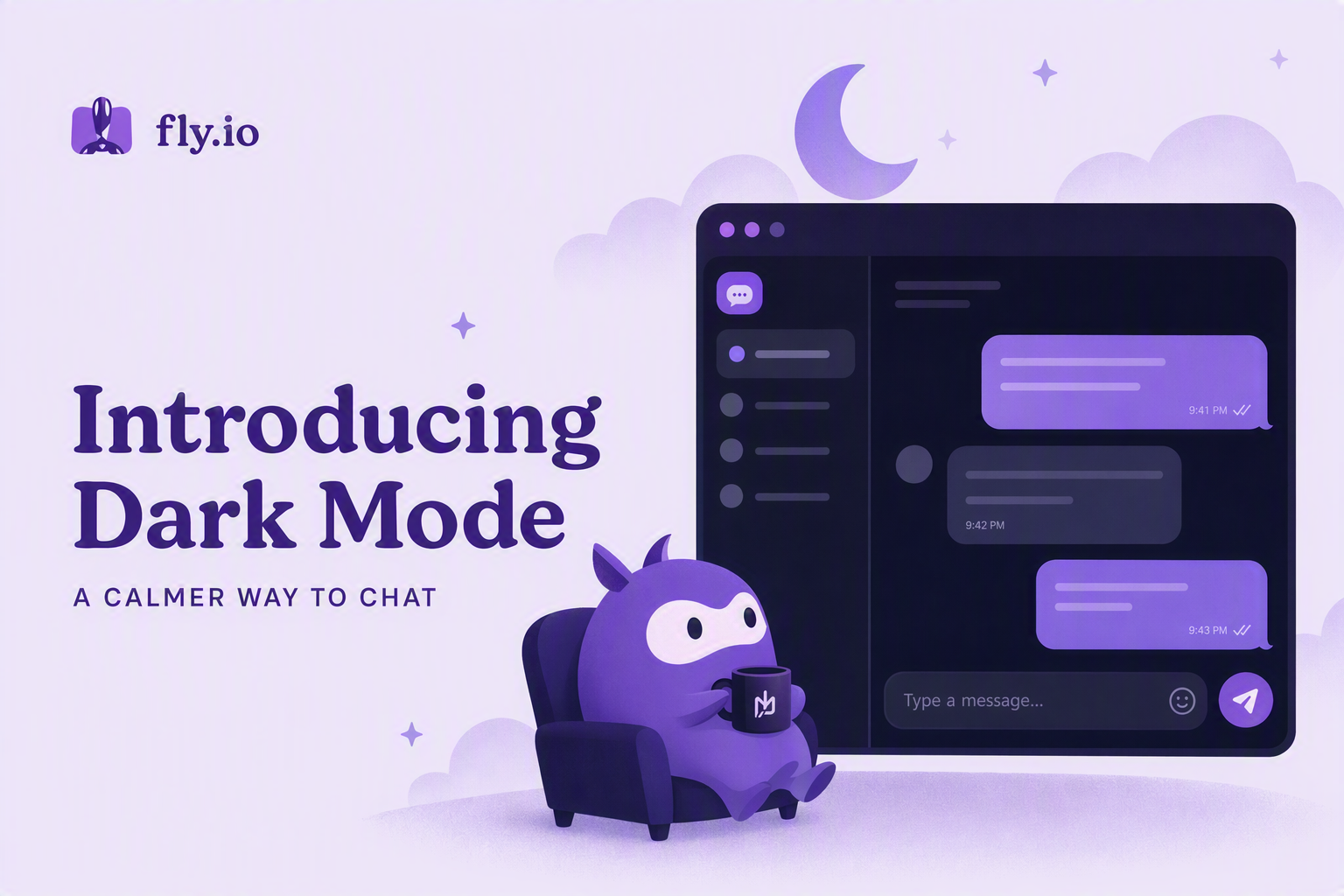 fly.io

Introducing Dark Mode

A CALMER WAY TO CHAT

9:41 PM

9:42 PM

9:43 PM

Type a message...